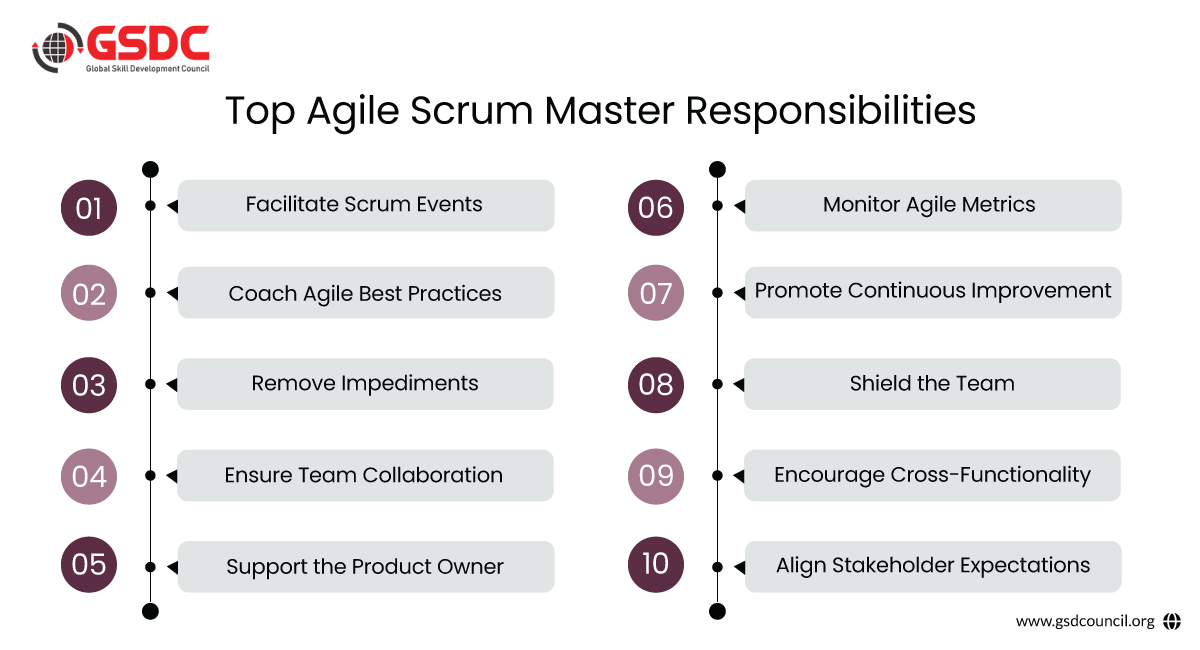 GSDC
Global Skill Development Council

Top Agile Scrum Master Responsibilities

01 Facilitate Scrum Events

02 Coach Agile Best Practices

03 Remove Impediments

04 Ensure Team Collaboration

05 Support the Product Owner

06 Monitor Agile Metrics

07 Promote Continuous Improvement

08 Shield the Team

09 Encourage Cross-Functionality

10 Align Stakeholder Expectations

www.gsdcouncil.org